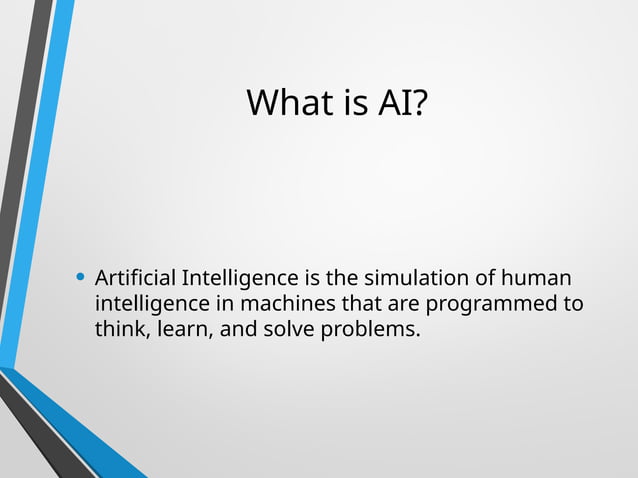 What is AI?

• Artificial Intelligence is the simulation of human intelligence in machines that are programmed to think, learn, and solve problems.